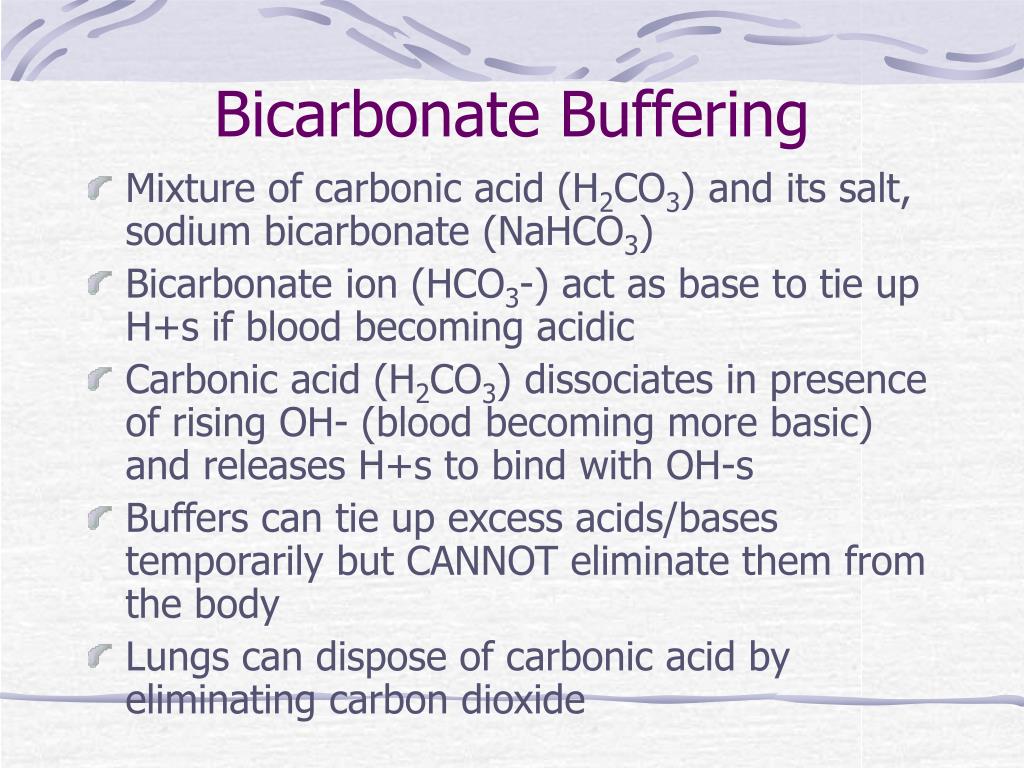 Bicarbonate Buffering

Mixture of carbonic acid ($H_2CO_3$) and its salt, sodium bicarbonate ($NaHCO_3$)

Bicarbonate ion ($HCO_3$-) act as base to tie up H+s if blood becoming acidic

Carbonic acid ($H_2CO_3$) dissociates in presence of rising OH- (blood becoming more basic) and releases H+s to bind with OH-s

Buffers can tie up excess acids/bases temporarily but CANNOT eliminate them from the body

Lungs can dispose of carbonic acid by eliminating carbon dioxide